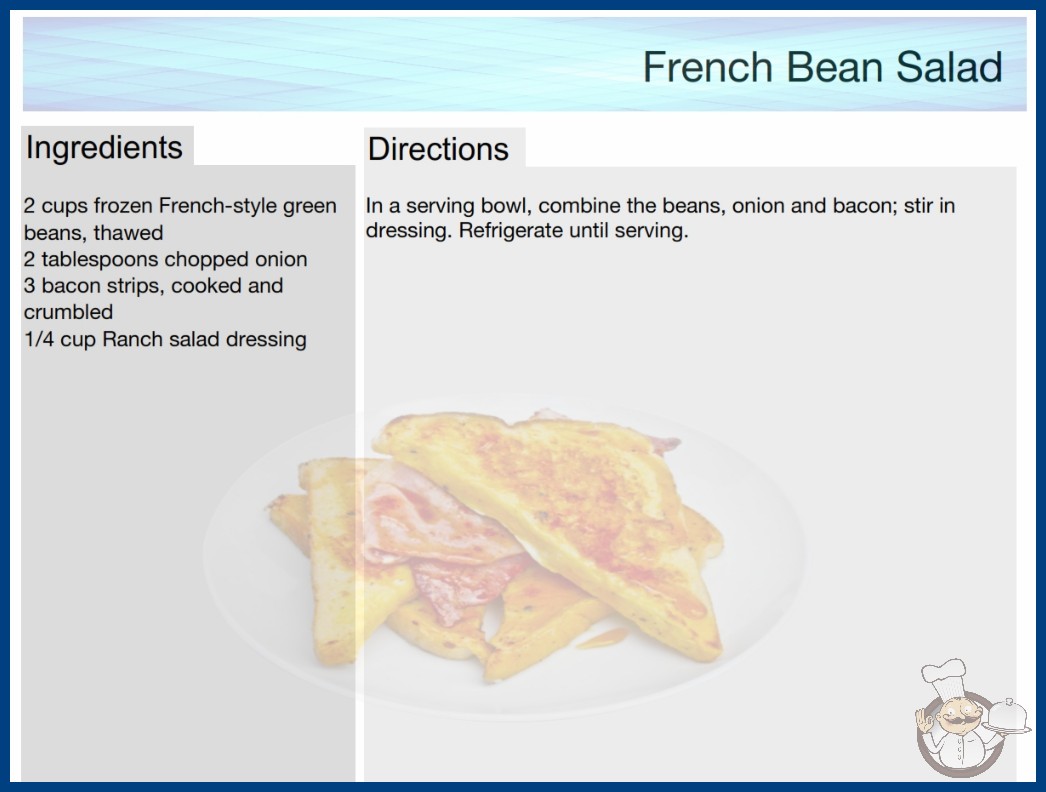 French Bean Salad

Ingredients

2 cups frozen French-style green beans, thawed
2 tablespoons chopped onion
3 bacon strips, cooked and crumbled
1/4 cup Ranch salad dressing

Directions

In a serving bowl, combine the beans, onion and bacon; stir in dressing. Refrigerate until serving.